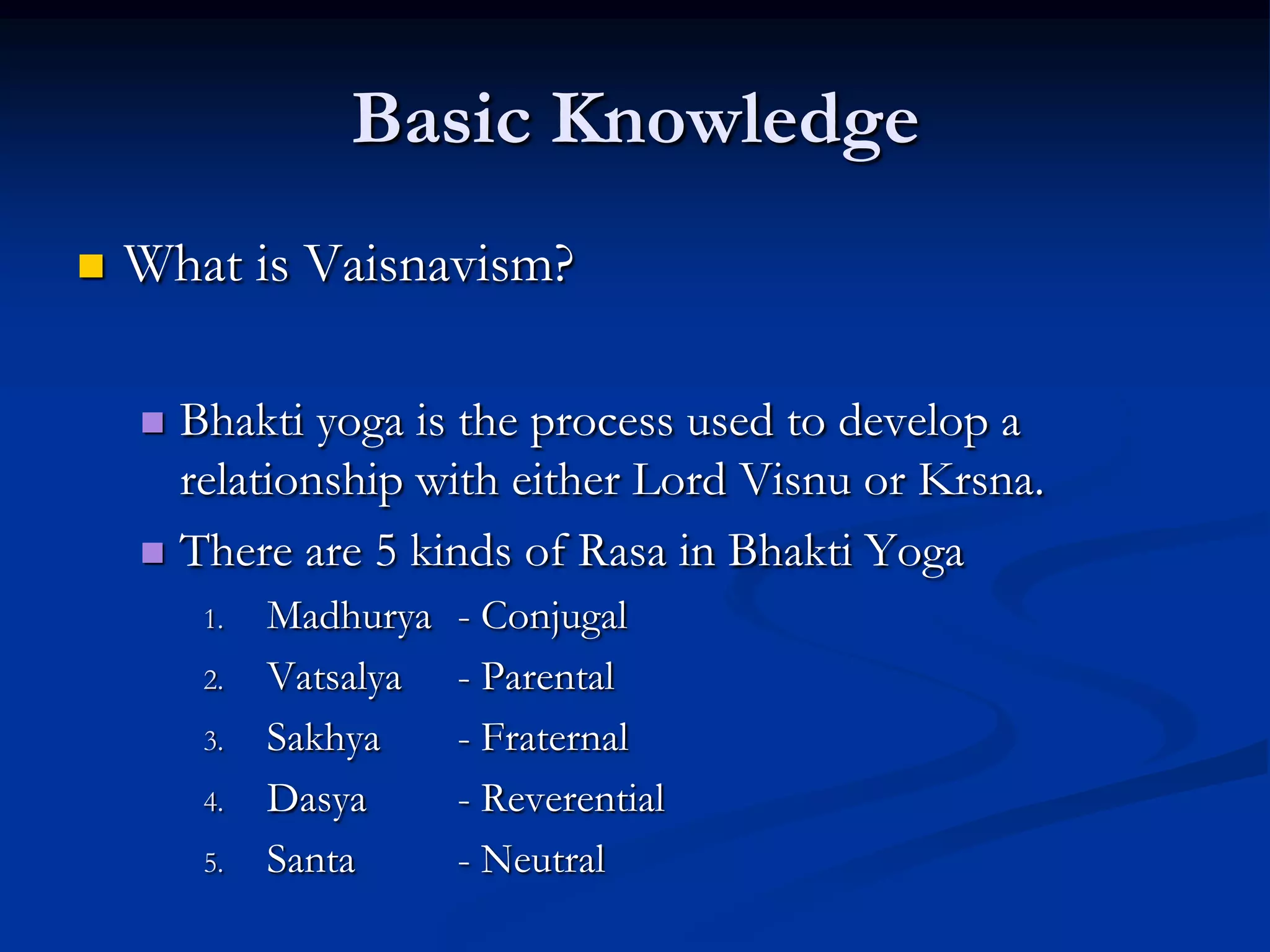 Basic Knowledge

What is Vaisnavism?

Bhakti yoga is the process used to develop a relationship with either Lord Visnu or Krsna.

There are 5 kinds of Rasa in Bhakti Yoga

1. Madhurya - Conjugal
2. Vatsalya - Parental
3. Sakhya - Fraternal
4. Dasya - Reverential
5. Santa - Neutral